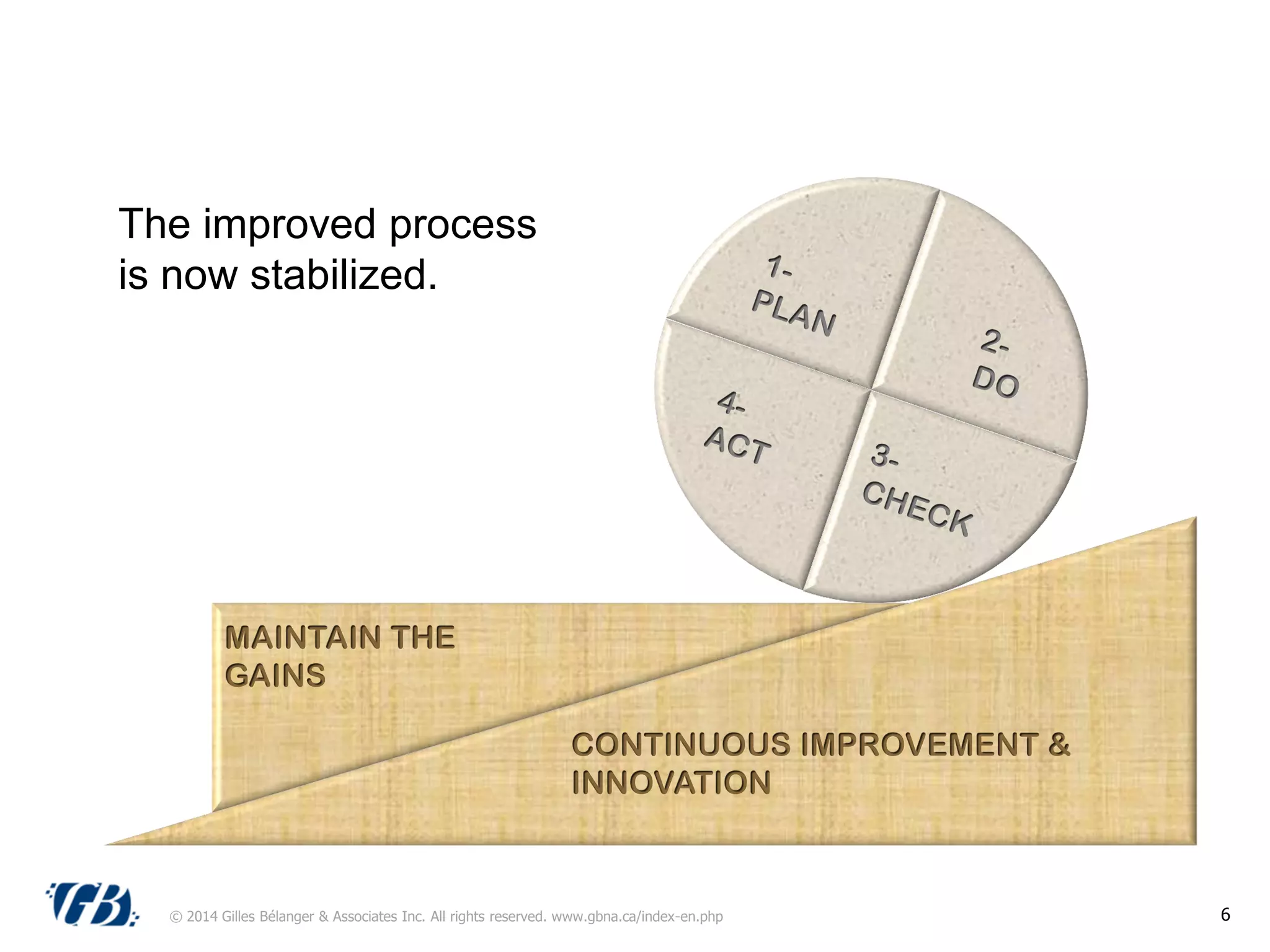 The improved process is now stabilized.

1- PLAN

2- DO

3- CHECK

4- ACT

MAINTAIN THE GAINS

CONTINUOUS IMPROVEMENT & INNOVATION

GB

© 2014 Gilles Bélanger & Associates Inc. All rights reserved. www.gbna.ca/index-en.php

6